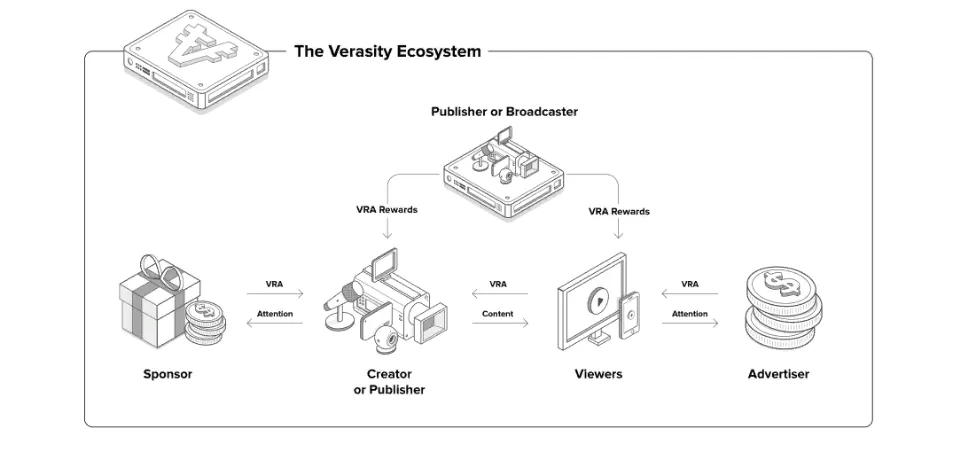 The Verasity Ecosystem

Publisher or Broadcaster

VRA Rewards

VRA Rewards

VRA

Attention

VRA

Content

VRA

Attention

Sponsor

Creator or Publisher

Viewers

Advertiser